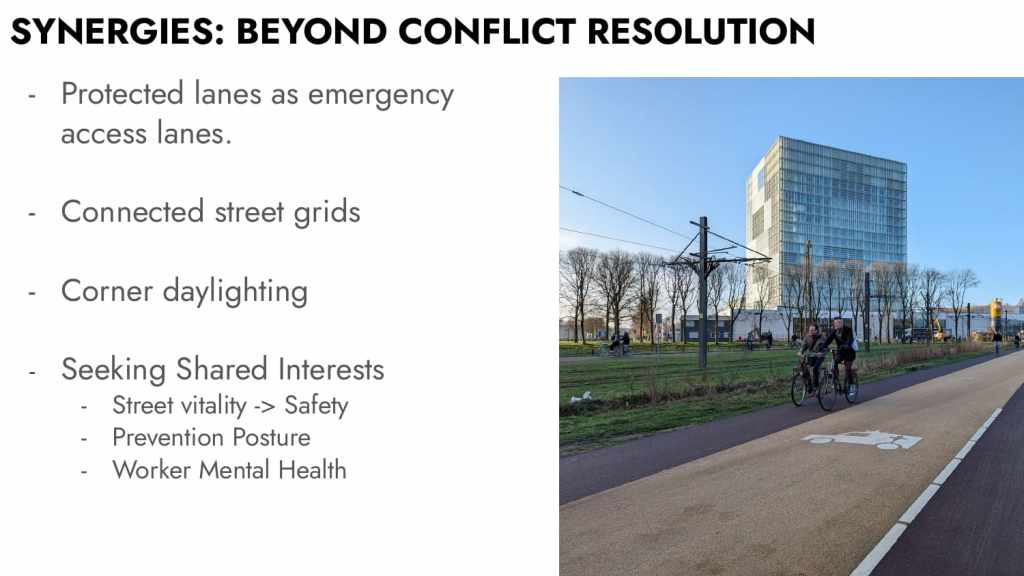 SYNERGIES: BEYOND CONFLICT RESOLUTION

- Protected lanes as emergency access lanes.

- Connected street grids

- Corner daylighting

- Seeking Shared Interests
 - Street vitality -> Safety
 - Prevention Posture
 - Worker Mental Health